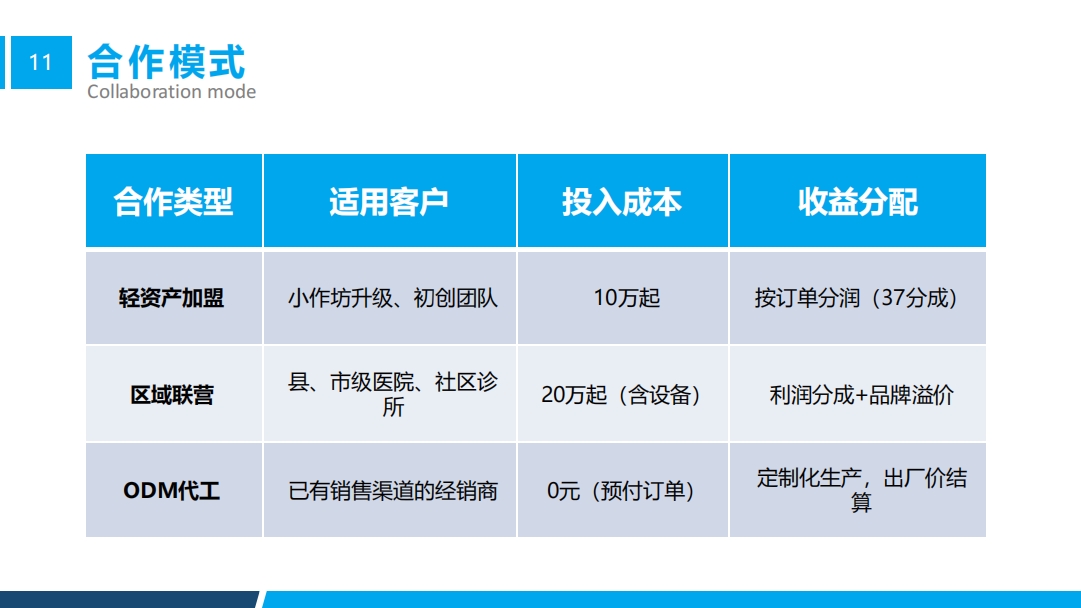 11 合作模式
Collaboration mode

| 合作类型 | 适用客户 | 投入成本 | 收益分配 |
|---|---|---|---|
| 轻资产加盟 | 小作坊升级、初创团队 | 10万起 | 按订单分润（37分成） |
| 区域联营 | 县、市级医院、社区诊所 | 20万起（含设备） | 利润分成+品牌溢价 |
| ODM代工 | 已有销售渠道的经销商 | 0元（预付订单） | 定制化生产，出厂价结算 |